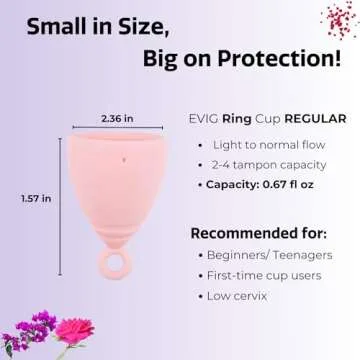 Small in Size,
Big on Protection!

2.36 in

1.57 in

EVIG Ring Cup REGULAR

• Light to normal flow
• 2-4 tampon capacity
• Capacity: 0.67 fl oz

Recommended for:

• Beginners/ Teenagers
• First-time cup users
• Low cervix